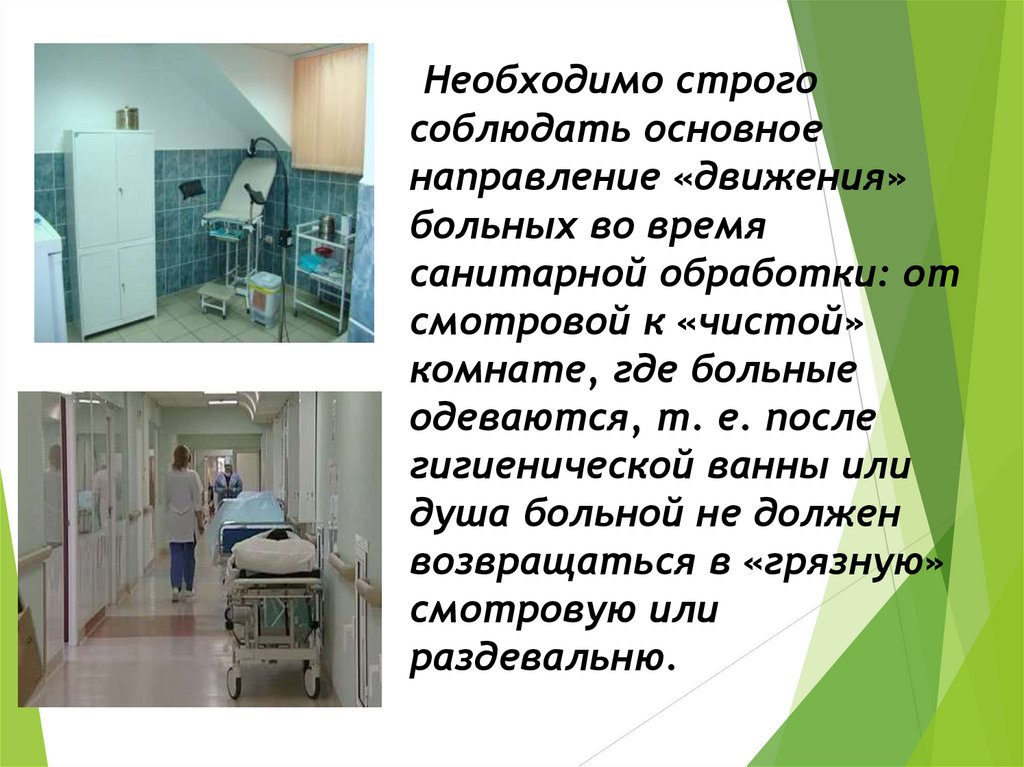 Необходимо строго соблюдать основное направление «движения» больных во время санитарной обработки: от смотровой к «чистой» комнате, где больные одеваются, т. е. после гигиенической ванны или душа больной не должен возвращаться в «грязную» смотровую или раздевальню.